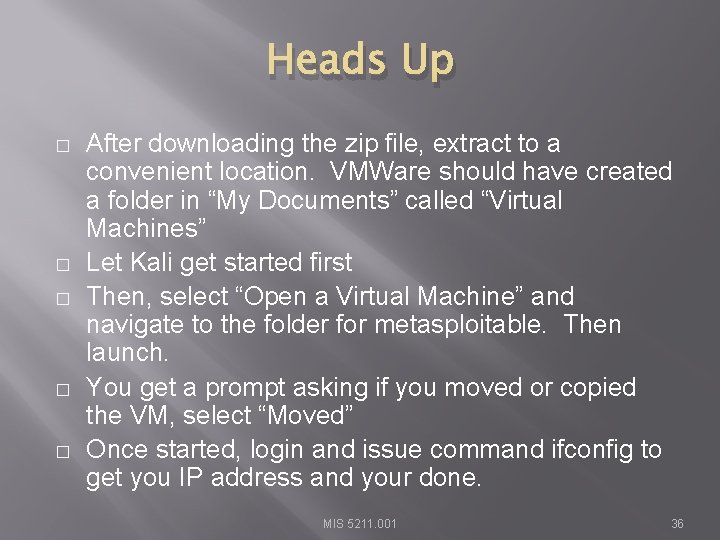 Heads Up

□ After downloading the zip file, extract to a convenient location. VMWare should have created a folder in “My Documents” called “Virtual Machines”

□ Let Kali get started first

□ Then, select “Open a Virtual Machine” and navigate to the folder for metasploitable. Then launch.

□ You get a prompt asking if you moved or copied the VM, select “Moved”

□ Once started, login and issue command ifconfig to get you IP address and your done.

MIS 5211.001

36